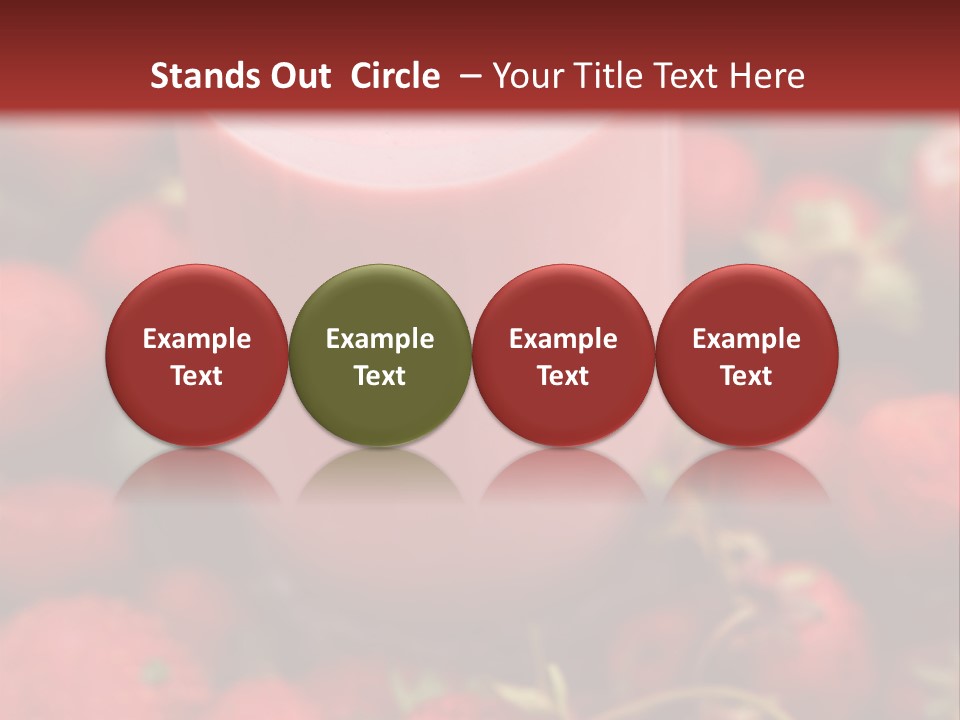 Stands Out Circle – Your Title Text Here

Example Text

Example Text

Example Text

Example Text